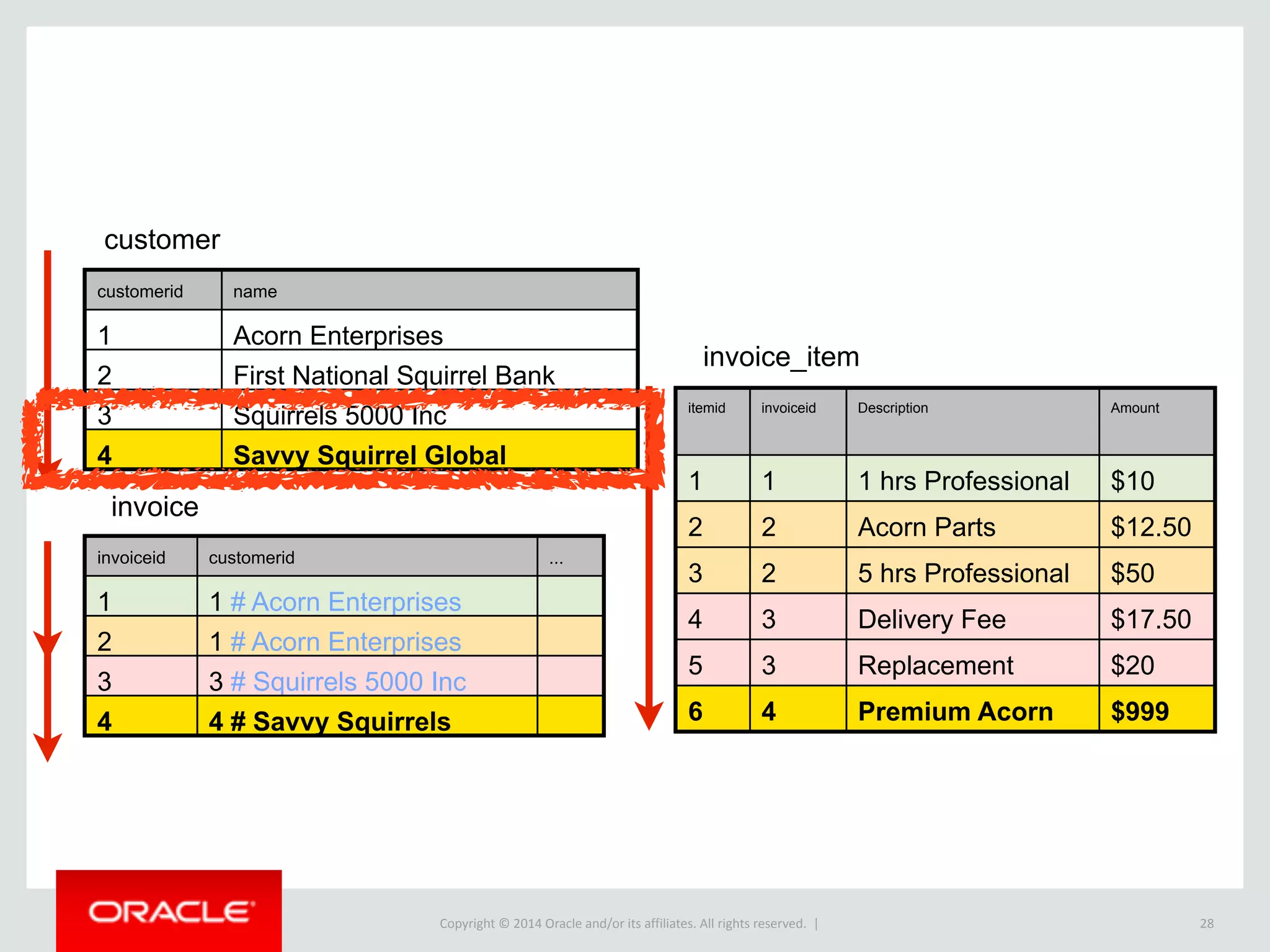 customer

| customerid | name |
|---|---|
| 1 | Acorn Enterprises |
| 2 | First National Squirrel Bank |
| 3 | Squirrels 5000 Inc |
| 4 | Savvy Squirrel Global |

invoice

| invoiceid | customerid | ... |
|---|---|---|
| 1 | 1 # Acorn Enterprises | |
| 2 | 1 # Acorn Enterprises | |
| 3 | 3 # Squirrels 5000 Inc | |
| 4 | 4 # Savvy Squirrels | |

invoice_item

| itemid | invoiceid | Description | Amount |
|---|---|---|---|
| 1 | 1 | 1 hrs Professional | \$10 |
| 2 | 2 | Acorn Parts | \$12.50 |
| 3 | 2 | 5 hrs Professional | \$50 |
| 4 | 3 | Delivery Fee | \$17.50 |
| 5 | 3 | Replacement | \$20 |
| 6 | 4 | Premium Acorn | \$999 |

ORACLE

Copyright © 2014 Oracle and/or its affiliates. All rights reserved. |

28